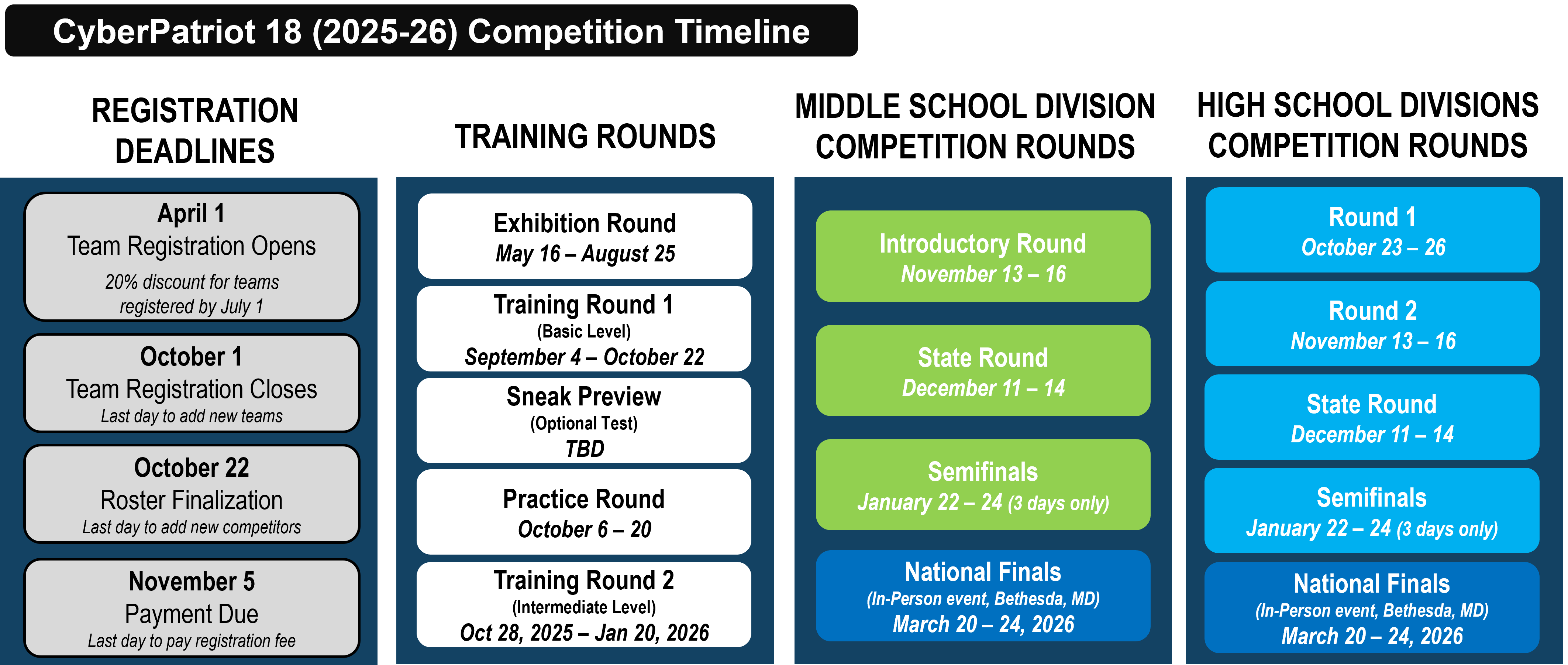 CyberPatriot 18 (2025-26) Competition Timeline

REGISTRATION DEADLINES

April 1
Team Registration Opens
20% discount for teams registered by July 1

October 1
Team Registration Closes
Last day to add new teams

October 22
Roster Finalization
Last day to add new competitors

November 5
Payment Due
Last day to pay registration fee

TRAINING ROUNDS

Exhibition Round
May 16 – August 25

Training Round 1
(Basic Level)
September 4 – October 22

Sneak Preview
(Optional Test)
TBD

Practice Round
October 6 – 20

Training Round 2
(Intermediate Level)
Oct 28, 2025 – Jan 20, 2026

MIDDLE SCHOOL DIVISION COMPETITION ROUNDS

Introductory Round
November 13 – 16

State Round
December 11 – 14

Semifinals
January 22 – 24 (3 days only)

National Finals
(In-Person event, Bethesda, MD)
March 20 – 24, 2026

HIGH SCHOOL DIVISIONS COMPETITION ROUNDS

Round 1
October 23 – 26

Round 2
November 13 – 16

State Round
December 11 – 14

Semifinals
January 22 – 24 (3 days only)

National Finals
(In-Person event, Bethesda, MD)
March 20 – 24, 2026